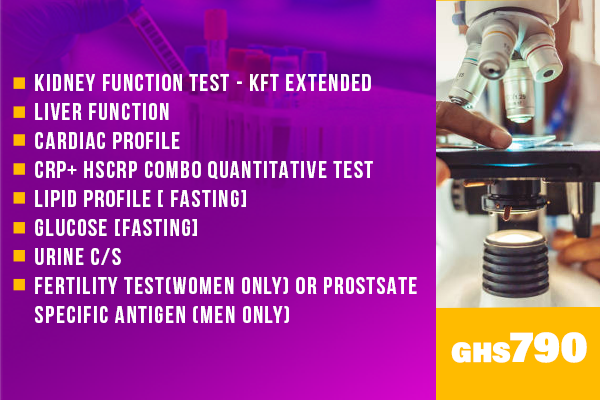 - KIDNEY FUNCTION TEST - KFT EXTENDED
- LIVER FUNCTION
- CARDIAC PROFILE
- CRP+ HSCRP COMBO QUANTITATIVE TEST
- LIPID PROFILE [ FASTING]
- GLUCOSE [FASTING]
- URINE C/S
- FERTILITY TEST(WOMEN ONLY) OR PROSTSATE SPECIFIC ANTIGEN (MEN ONLY)

GHS790